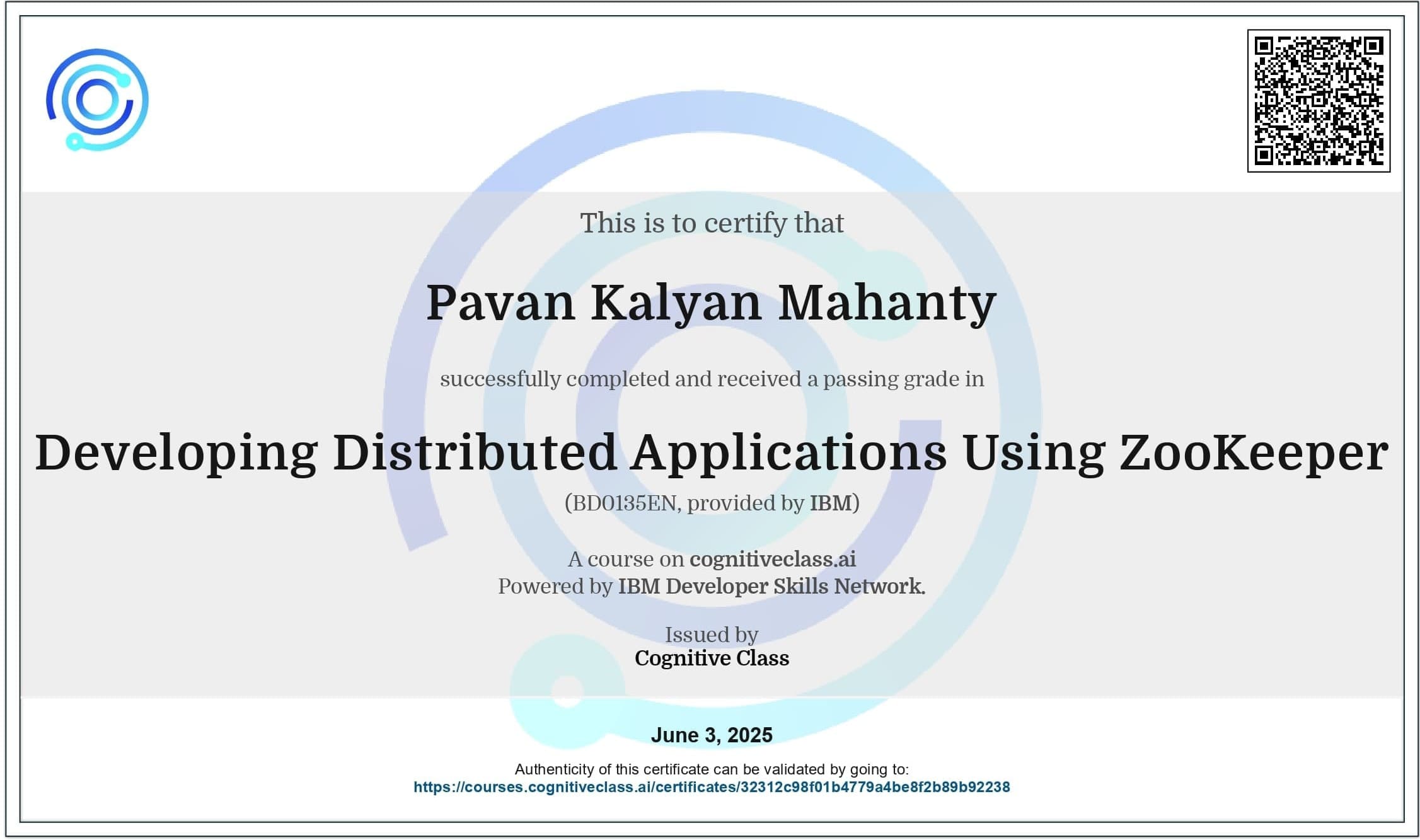 This is to certify that

Pavan Kalyan Mahanty

successfully completed and received a passing grade in

Developing Distributed Applications Using ZooKeeper

(BD0135EN, provided by IBM)

A course on cognitiveclass.ai
Powered by IBM Developer Skills Network.

Issued by
Cognitive Class

June 3, 2025

Authenticity of this certificate can be validated by going to:
https://courses.cognitiveclass.ai/certificates/32312c98f01b4779a4be8f2b89b92238